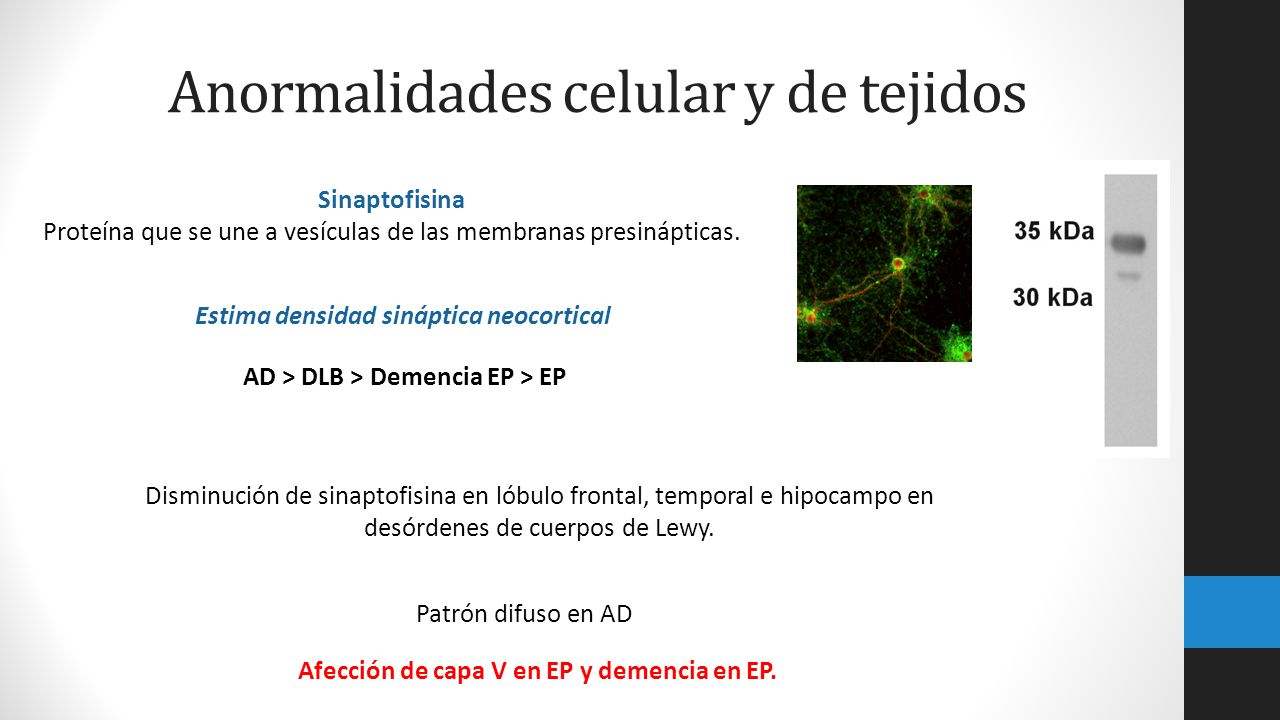 Anormalidades celular y de tejidos

Sinaptofisina
Proteína que se une a vesículas de las membranas presinápticas.

Estima densidad sináptica neocortical

AD > DLB > Demencia EP > EP

35 kDa
30 kDa

Disminución de sinaptofisina en lóbulo frontal, temporal e hipocampo en desórdenes de cuerpos de Lewy.

Patrón difuso en AD

Afección de capa V en EP y demencia en EP.